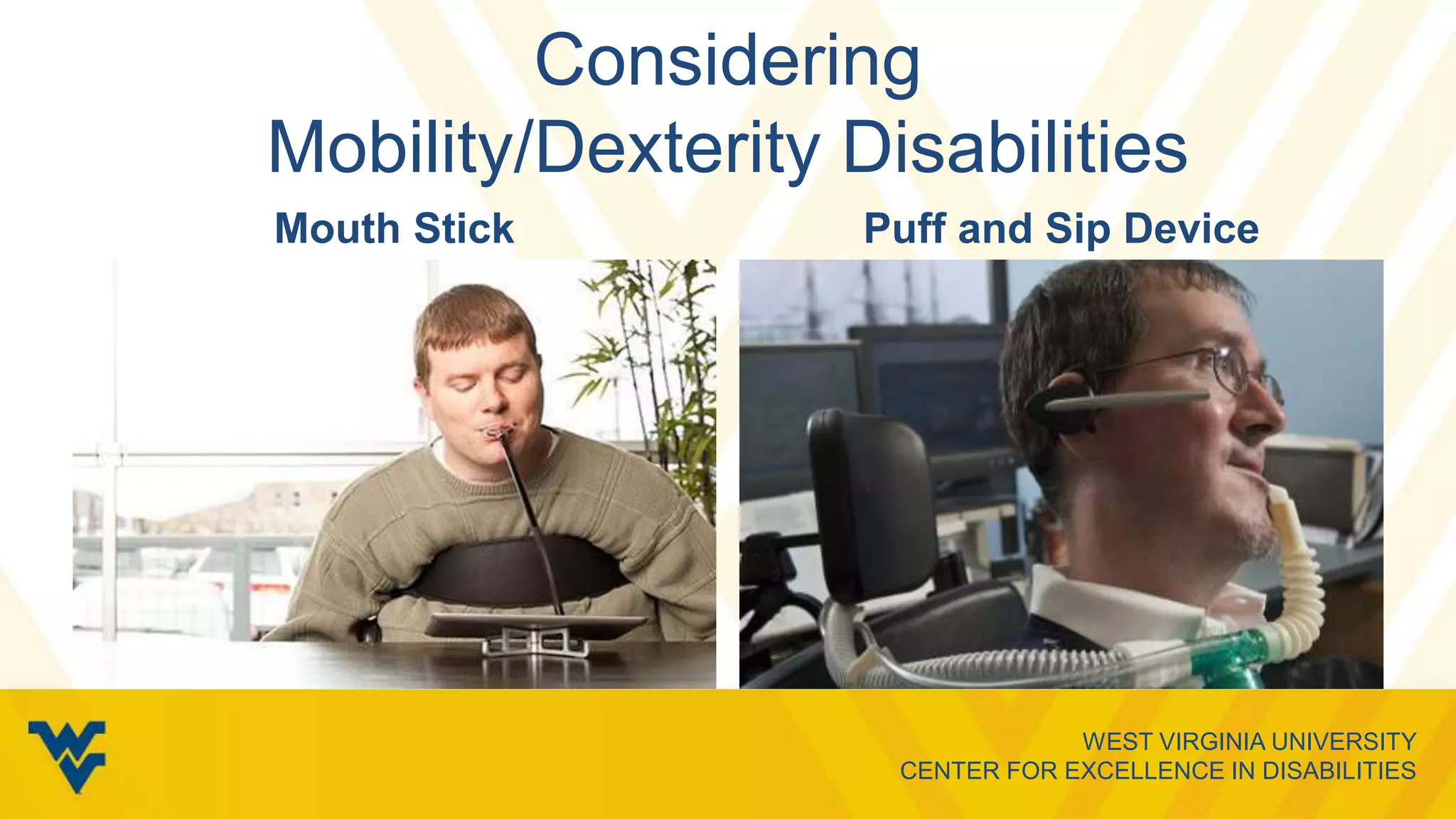 Considering Mobility/Dexterity Disabilities

Mouth Stick

Puff and Sip Device

WEST VIRGINIA UNIVERSITY
CENTER FOR EXCELLENCE IN DISABILITIES